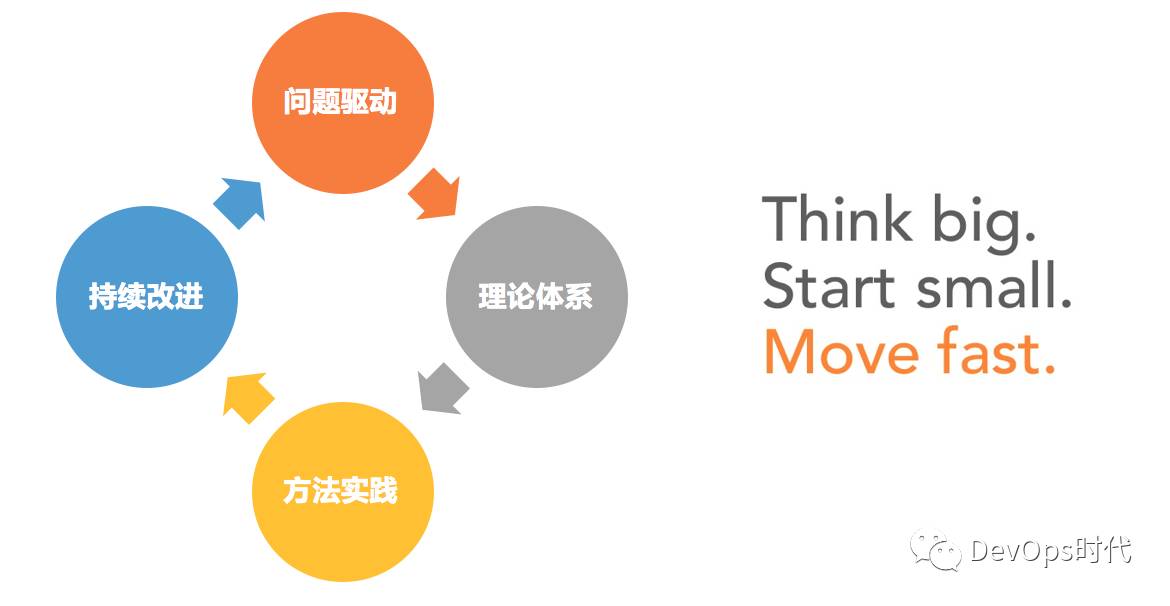 问题驱动

理论体系

方法实践

持续改进

Think big.
Start small.
Move fast.

DevOps时代